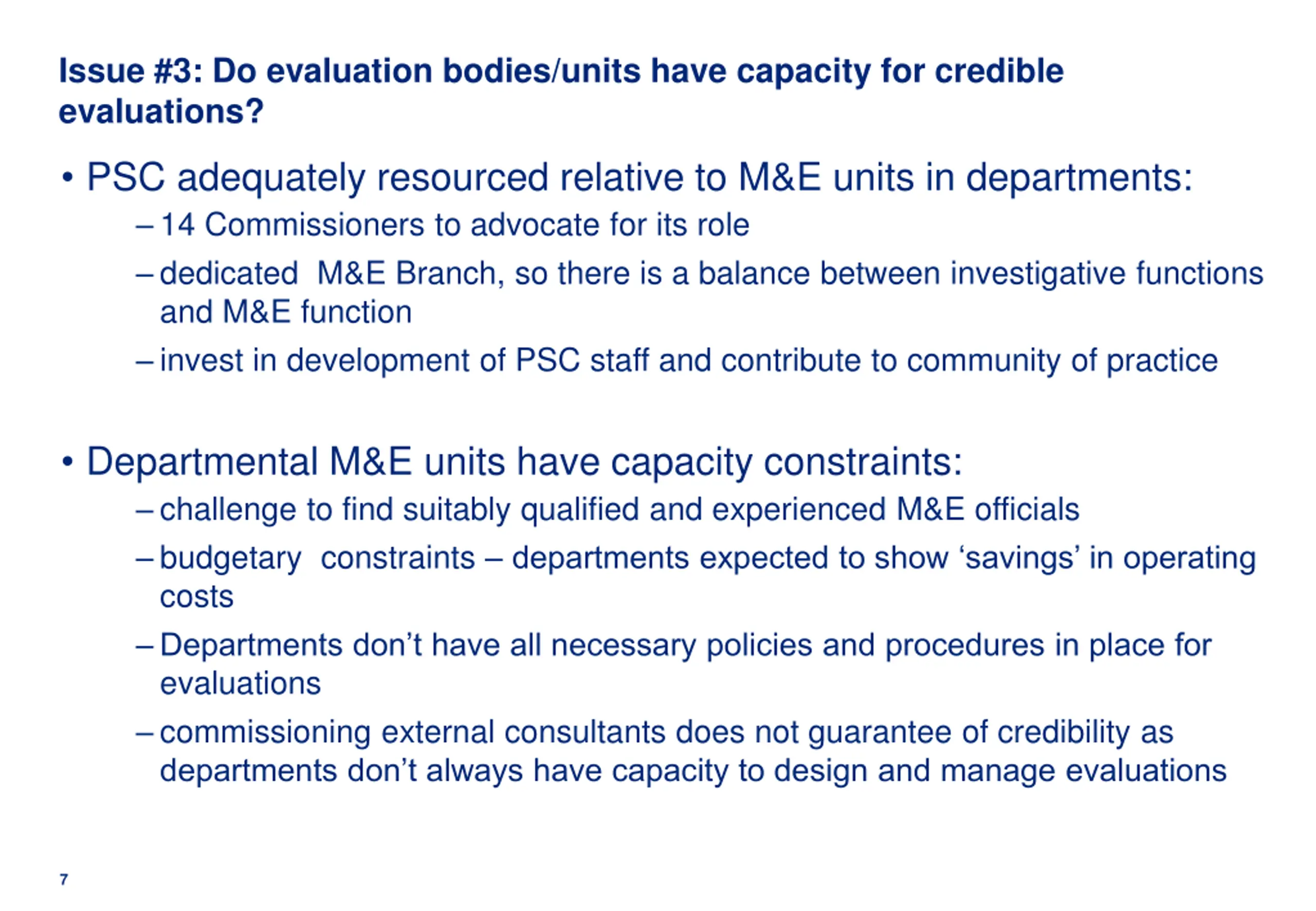 Issue #3: Do evaluation bodies/units have capacity for credible evaluations?

• PSC adequately resourced relative to M&E units in departments:
– 14 Commissioners to advocate for its role
– dedicated  M&E Branch, so there is a balance between investigative functions and M&E function
– invest in development of PSC staff and contribute to community of practice

• Departmental M&E units have capacity constraints:
– challenge to find suitably qualified and experienced M&E officials
– budgetary  constraints – departments expected to show ‘savings’ in operating costs
– Departments don’t have all necessary policies and procedures in place for evaluations
– commissioning external consultants does not guarantee of credibility as departments don’t always have capacity to design and manage evaluations

7